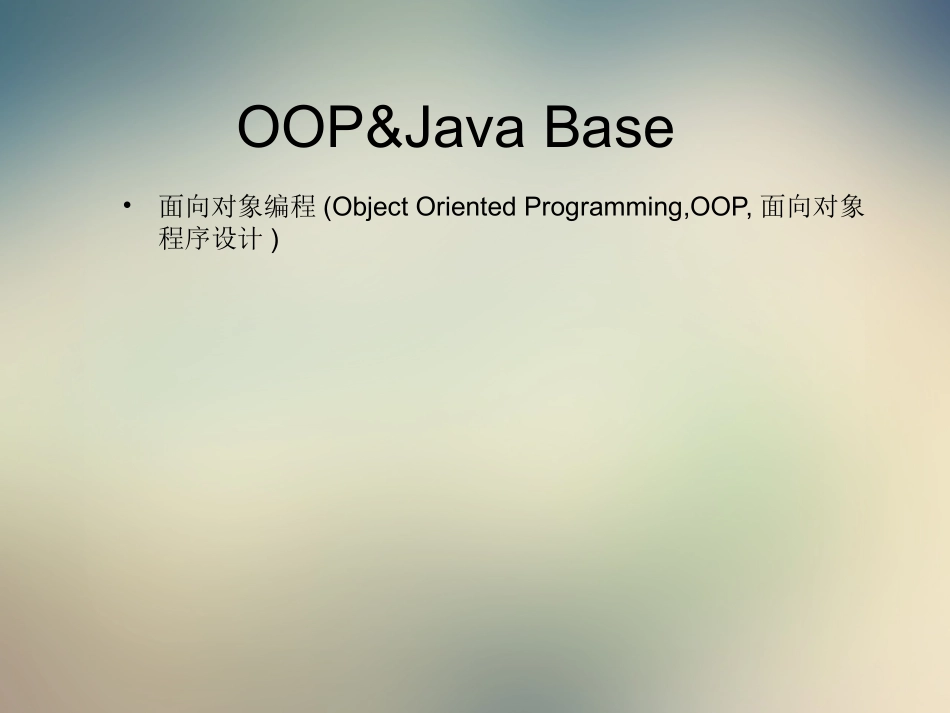 OOP&Java Base

• 面向对象编程 (Object Oriented Programming,OOP, 面向对象程序设计 )